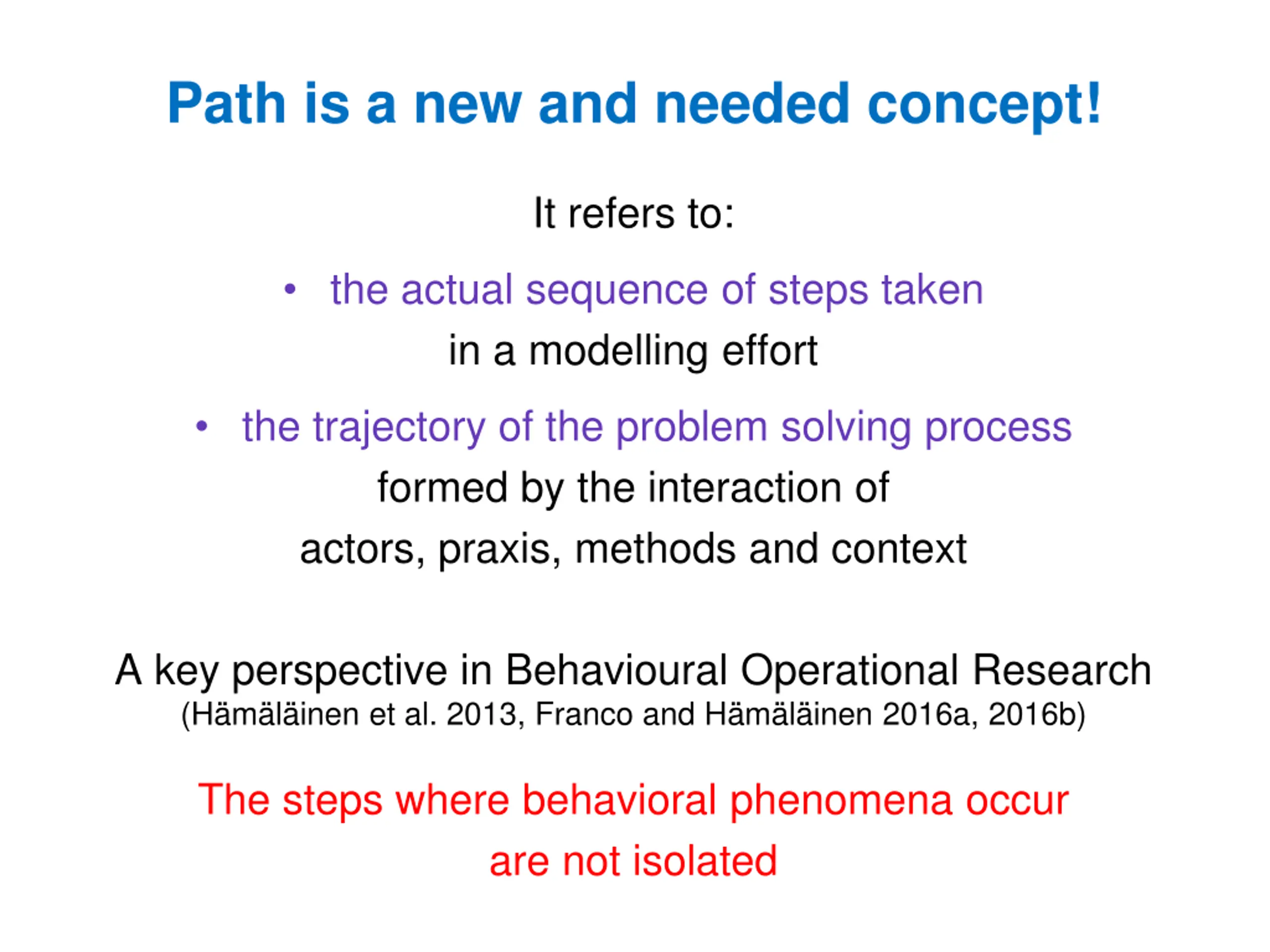 Path is a new and needed concept!

It refers to:

• the actual sequence of steps taken
in a modelling effort

• the trajectory of the problem solving process
formed by the interaction of
actors, praxis, methods and context

A key perspective in Behavioural Operational Research
(Hämäläinen et al. 2013, Franco and Hämäläinen 2016a, 2016b)

The steps where behavioral phenomena occur
are not isolated